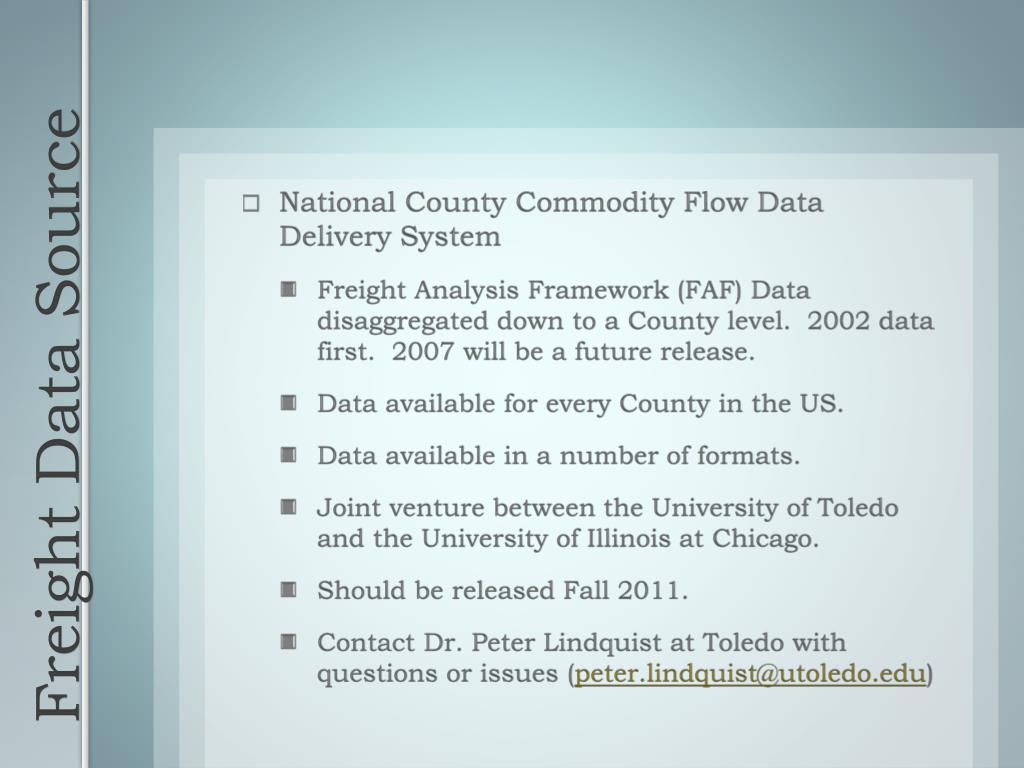 Freight Data Source

National County Commodity Flow Data Delivery System

Freight Analysis Framework (FAF) Data disaggregated down to a County level. 2002 data first. 2007 will be a future release.

Data available for every County in the US.

Data available in a number of formats.

Joint venture between the University of Toledo and the University of Illinois at Chicago.

Should be released Fall 2011.

Contact Dr. Peter Lindquist at Toledo with questions or issues (peter.lindquist@utoledo.edu)